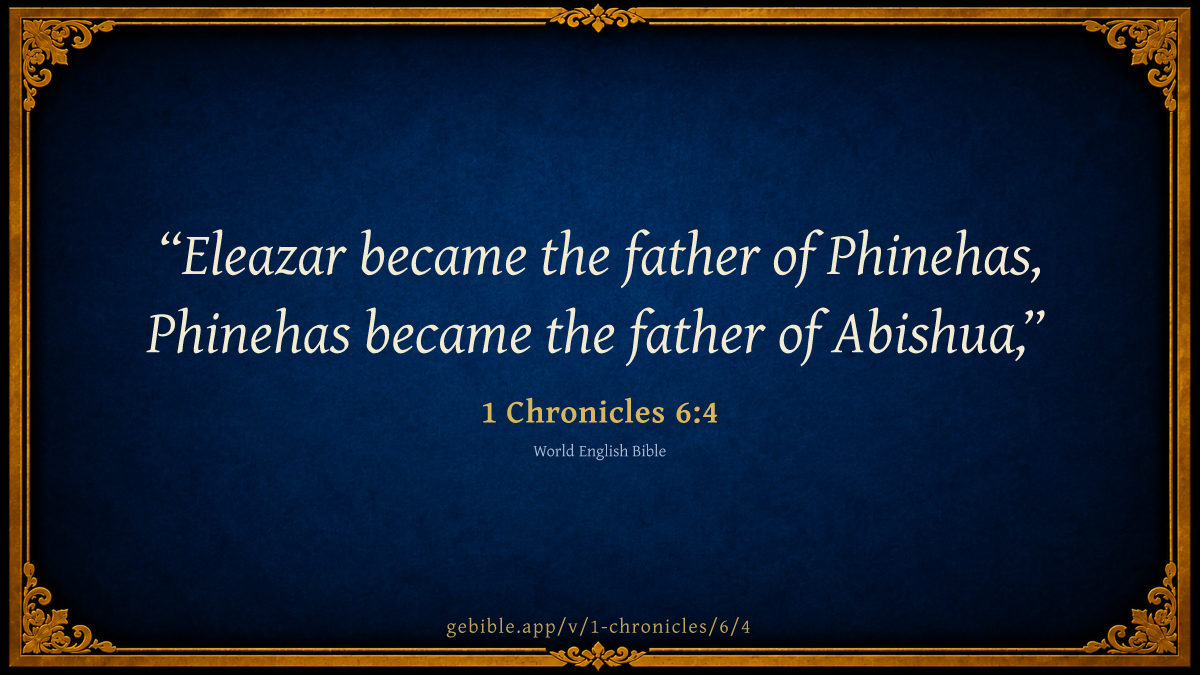 “Eleazar became the father of Phinehas, Phinehas became the father of Abishua,”

1 Chronicles 6:4

World English Bible

gebible.app/v/1-chronicles/6/4